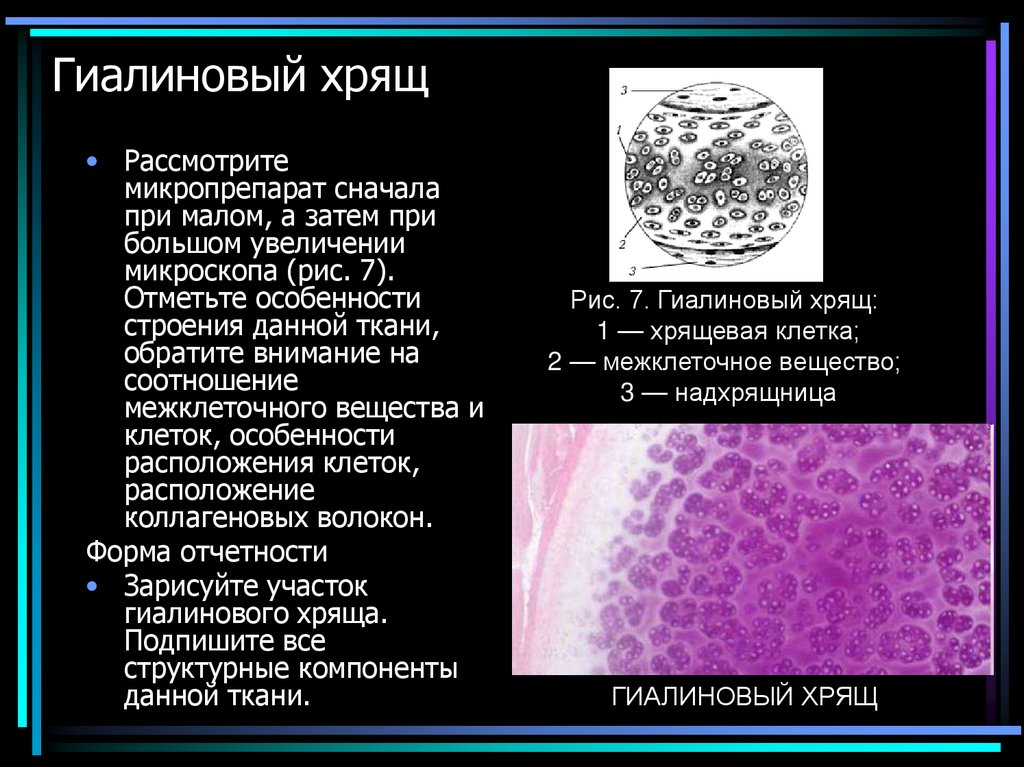 Гиалиновый хрящ

• Рассмотрите микропрепарат сначала при малом, а затем при большом увеличении микроскопа (рис. 7). Отметьте особенности строения данной ткани, обратите внимание на соотношение межклеточного вещества и клеток, особенности расположения клеток, расположение коллагеновых волокон.

Форма отчетности

• Зарисуйте участок гиалинового хряща. Подпишите все структурные компоненты данной ткани.

3
1
2
3

Рис. 7. Гиалиновый хрящ:
1 — хрящевая клетка;
2 — межклеточное вещество;
3 — надхрящница

ГИАЛИНОВЫЙ ХРЯЩ